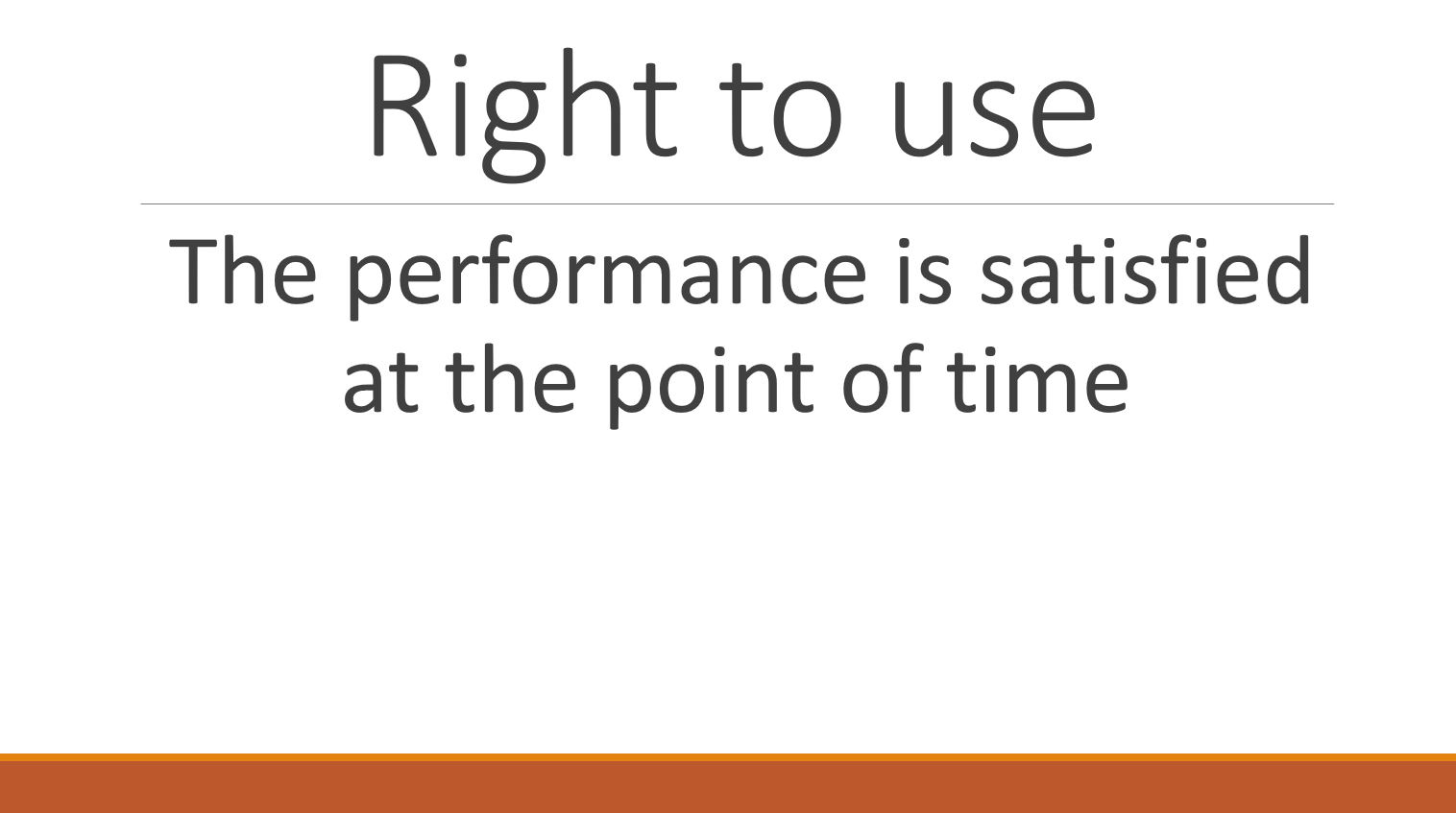 Right to use

The performance is satisfied at the point of time